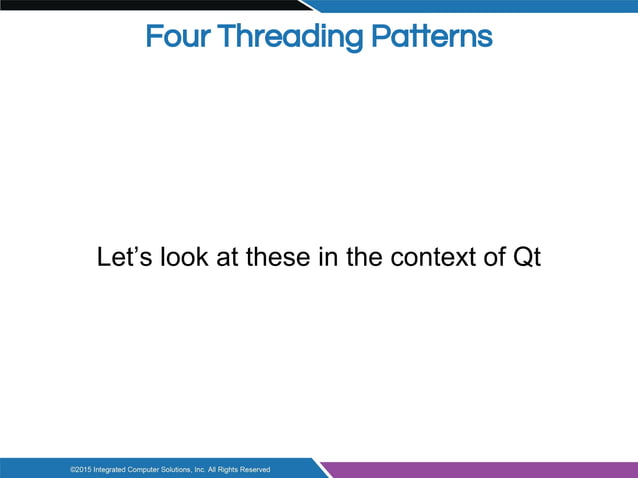 Four Threading Patterns

Let’s look at these in the context of Qt

©2015 Integrated Computer Solutions, Inc. All Rights Reserved